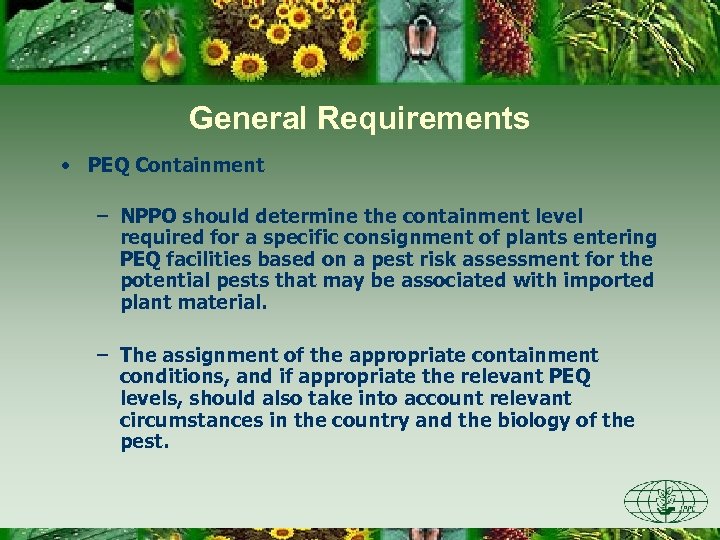 General Requirements

• PEQ Containment

– NPPO should determine the containment level required for a specific consignment of plants entering PEQ facilities based on a pest risk assessment for the potential pests that may be associated with imported plant material.

– The assignment of the appropriate containment conditions, and if appropriate the relevant PEQ levels, should also take into account relevant circumstances in the country and the biology of the pest.

IPPC